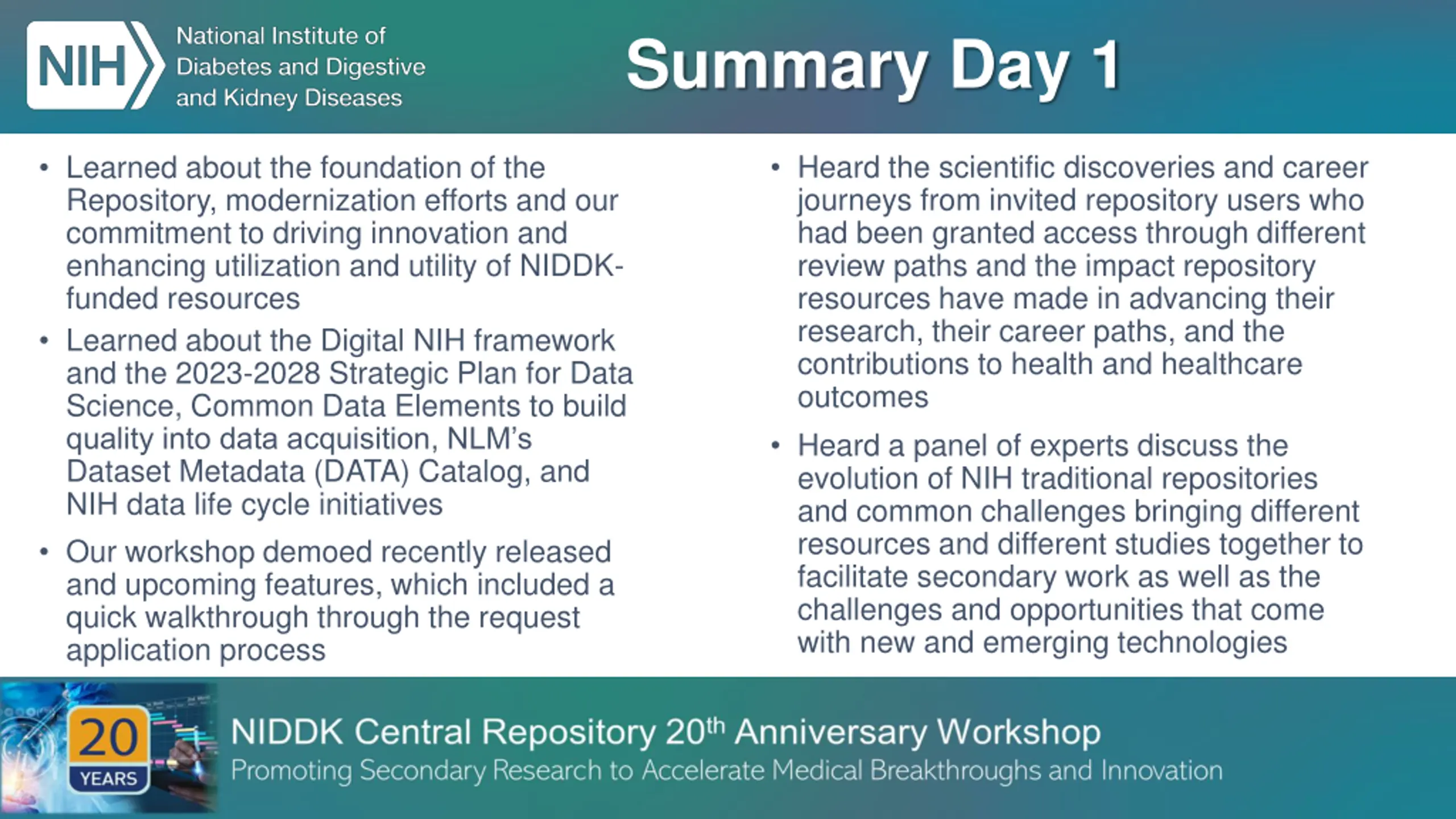 NIH National Institute of Diabetes and Digestive and Kidney Diseases

Summary Day 1

• Learned about the foundation of the Repository, modernization efforts and our commitment to driving innovation and enhancing utilization and utility of NIDDK-funded resources

• Learned about the Digital NIH framework and the 2023-2028 Strategic Plan for Data Science, Common Data Elements to build quality into data acquisition, NLM's Dataset Metadata (DATA) Catalog, and NIH data life cycle initiatives

• Our workshop demoed recently released and upcoming features, which included a quick walkthrough through the request application process

• Heard the scientific discoveries and career journeys from invited repository users who had been granted access through different review paths and the impact repository resources have made in advancing their research, their career paths, and the contributions to health and healthcare outcomes

• Heard a panel of experts discuss the evolution of NIH traditional repositories and common challenges bringing different resources and different studies together to facilitate secondary work as well as the challenges and opportunities that come with new and emerging technologies

20 YEARS

NIDDK Central Repository 20$^{th}$ Anniversary Workshop
Promoting Secondary Research to Accelerate Medical Breakthroughs and Innovation